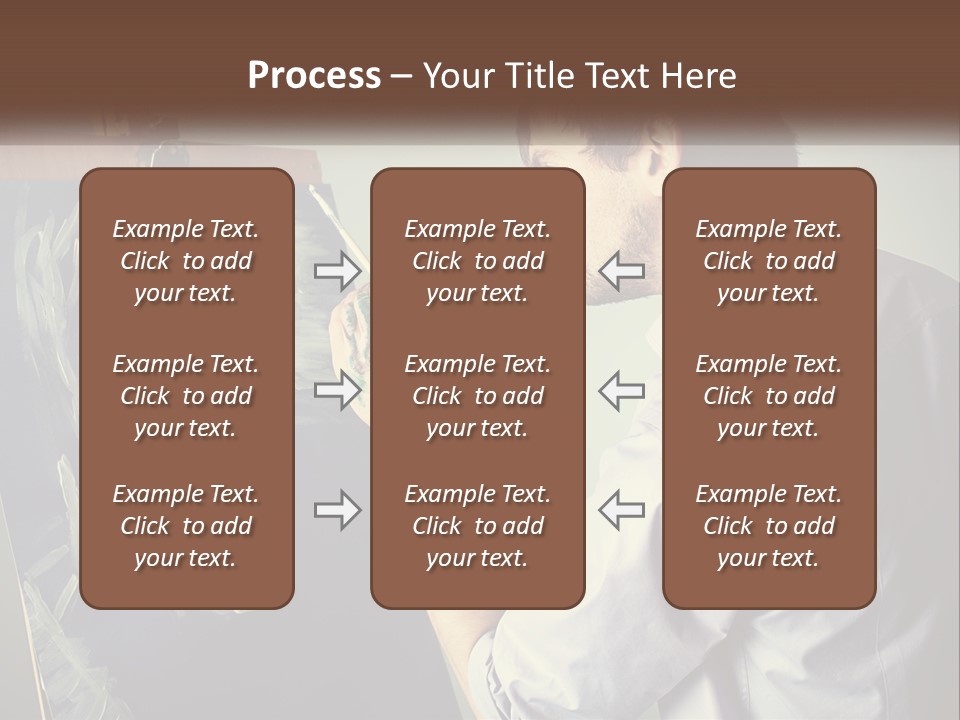 Process – Your Title Text Here

Example Text. Click to add your text.

Example Text. Click to add your text.

Example Text. Click to add your text.

Example Text. Click to add your text.

Example Text. Click to add your text.

Example Text. Click to add your text.

Example Text. Click to add your text.

Example Text. Click to add your text.

Example Text. Click to add your text.